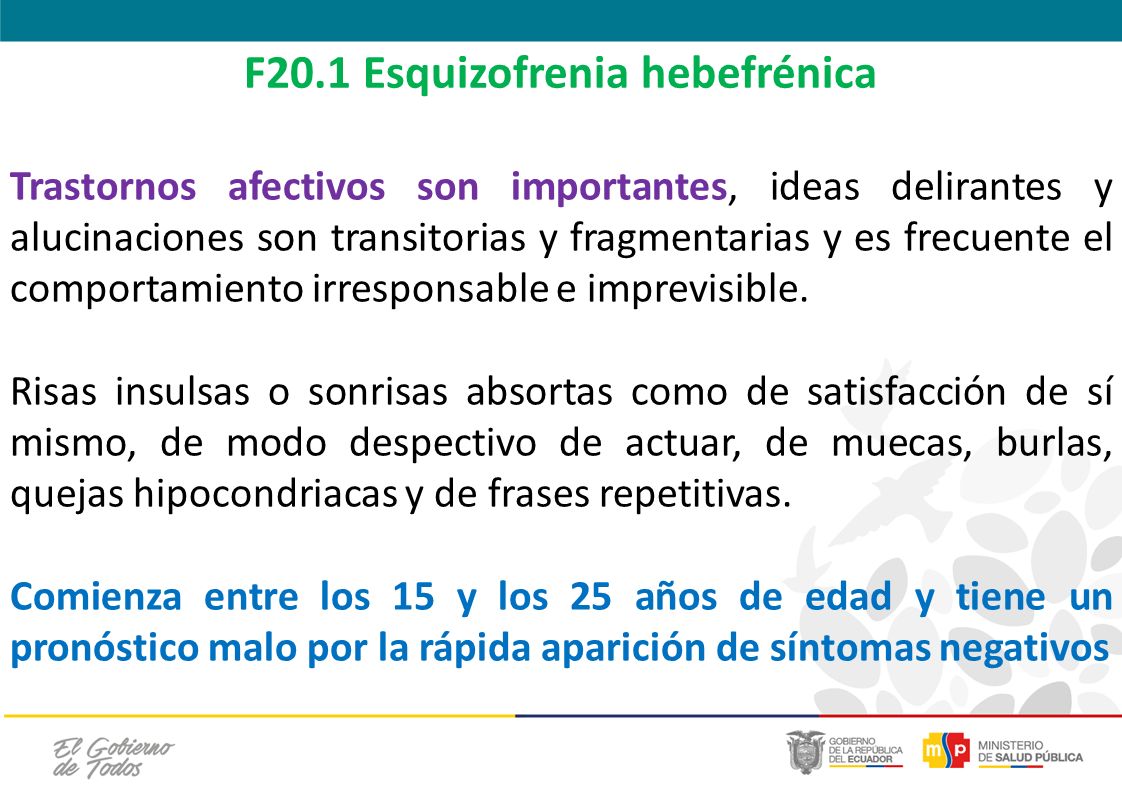 F20.1 Esquizofrenia hebefrénica

Trastornos afectivos son importantes, ideas delirantes y alucinaciones son transitorias y fragmentarias y es frecuente el comportamiento irresponsable e imprevisible.

Risas insulsas o sonrisas absortas como de satisfacción de sí mismo, de modo despectivo de actuar, de muecas, burlas, quejas hipocondriacas y de frases repetitivas.

Comienza entre los 15 y los 25 años de edad y tiene un pronóstico malo por la rápida aparición de síntomas negativos

El Gobierno de Todos

GOBIERNO DE LA REPÚBLICA DEL ECUADOR

msp MINISTERIO DE SALUD PÚBLICA